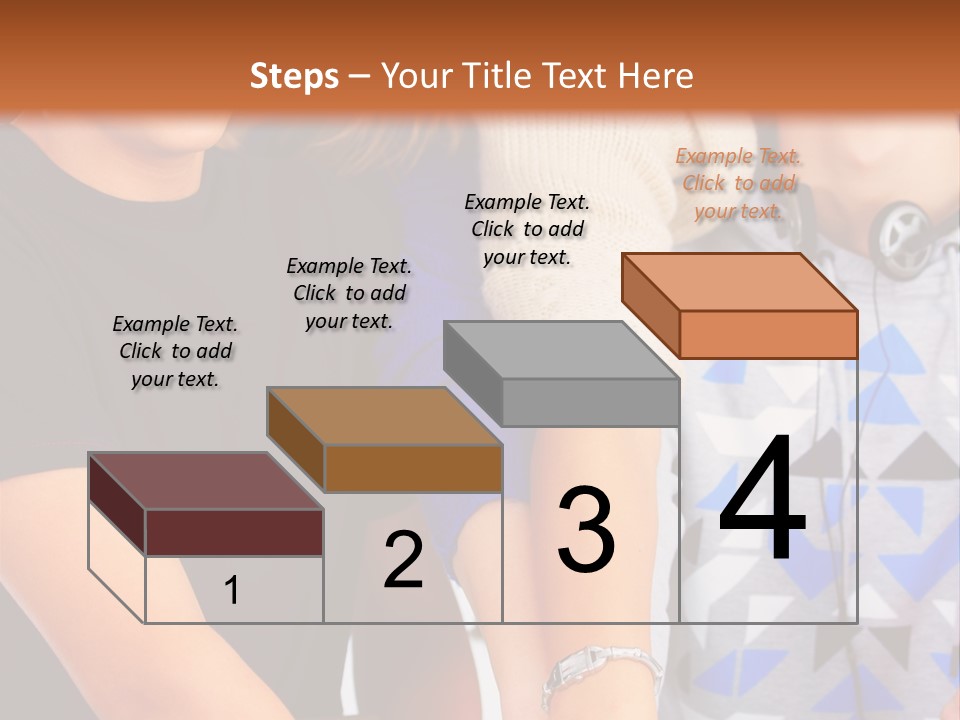 Steps – Your Title Text Here

Example Text. Click to add your text.

Example Text. Click to add your text.

Example Text. Click to add your text.

Example Text. Click to add your text.

1

2

3

4